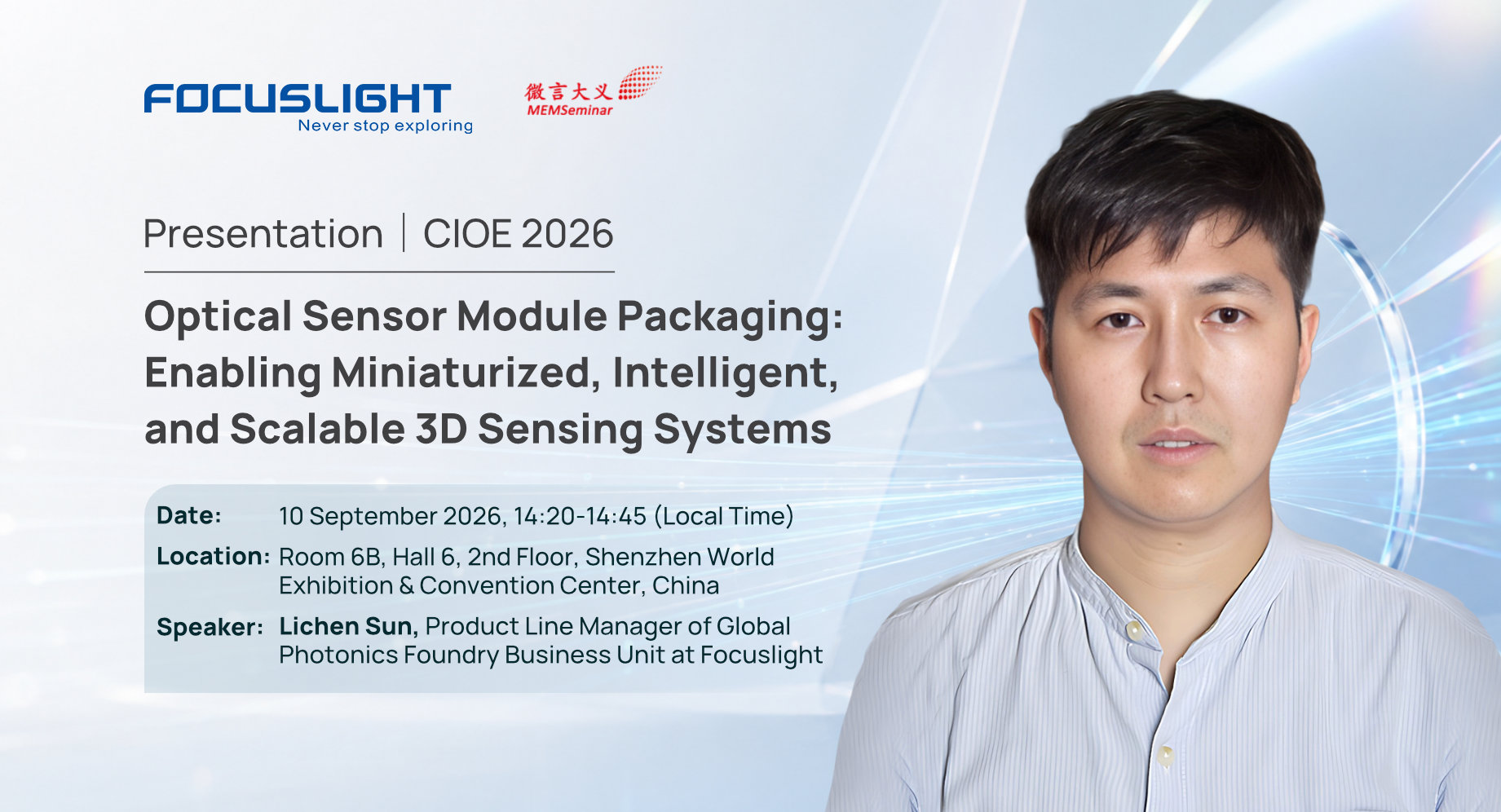 FOCUSLIGHT
Never stop exploring

微言大义
MEMSeminar

Presentation | CIOE 2026

Optical Sensor Module Packaging: Enabling Miniaturized, Intelligent, and Scalable 3D Sensing Systems

Date: 10 September 2026, 14:20-14:45 (Local Time)
Location: Room 6B, Hall 6, 2nd Floor, Shenzhen World Exhibition & Convention Center, China
Speaker: Lichen Sun, Product Line Manager of Global Photonics Foundry Business Unit at Focuslight